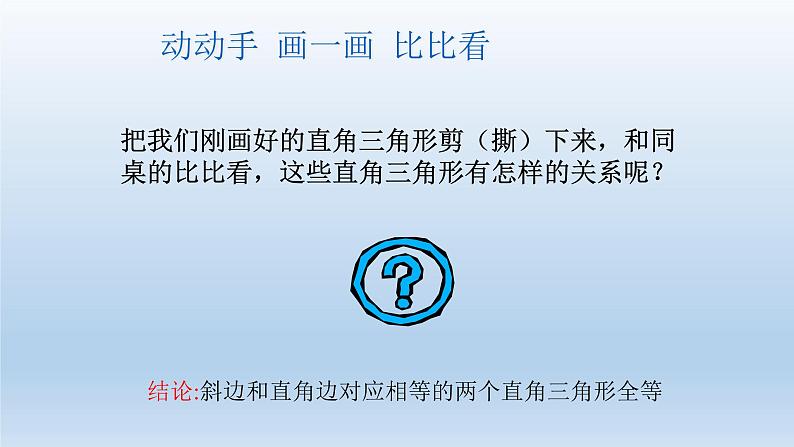 动动手 画一画 比比看

把我们刚画好的直角三角形剪（撕）下来，和同桌的比比看，这些直角三角形有怎样的关系呢？

?

结论:斜边和直角边对应相等的两个直角三角形全等